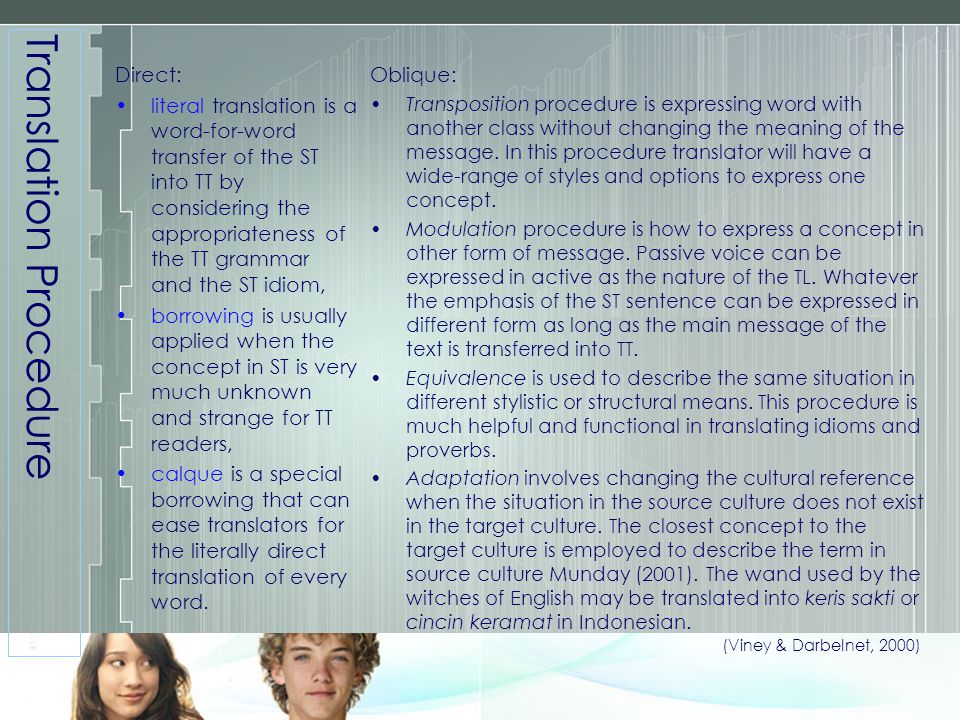 Translation Procedure

Direct:

• literal translation is a word-for-word transfer of the ST into TT by considering the appropriateness of the TT grammar and the ST idiom,

• borrowing is usually applied when the concept in ST is very much unknown and strange for TT readers,

• calque is a special borrowing that can ease translators for the literally direct translation of every word.

Oblique:

• Transposition procedure is expressing word with another class without changing the meaning of the message. In this procedure translator will have a wide-range of styles and options to express one concept.

• Modulation procedure is how to express a concept in other form of message. Passive voice can be expressed in active as the nature of the TL. Whatever the emphasis of the ST sentence can be expressed in different form as long as the main message of the text is transferred into TT.

• Equivalence is used to describe the same situation in different stylistic or structural means. This procedure is much helpful and functional in translating idioms and proverbs.

• Adaptation involves changing the cultural reference when the situation in the source culture does not exist in the target culture. The closest concept to the target culture is employed to describe the term in source culture Munday (2001). The wand used by the witches of English may be translated into keris sakti or cincin keramat in Indonesian.

(Viney & Darbelnet, 2000)